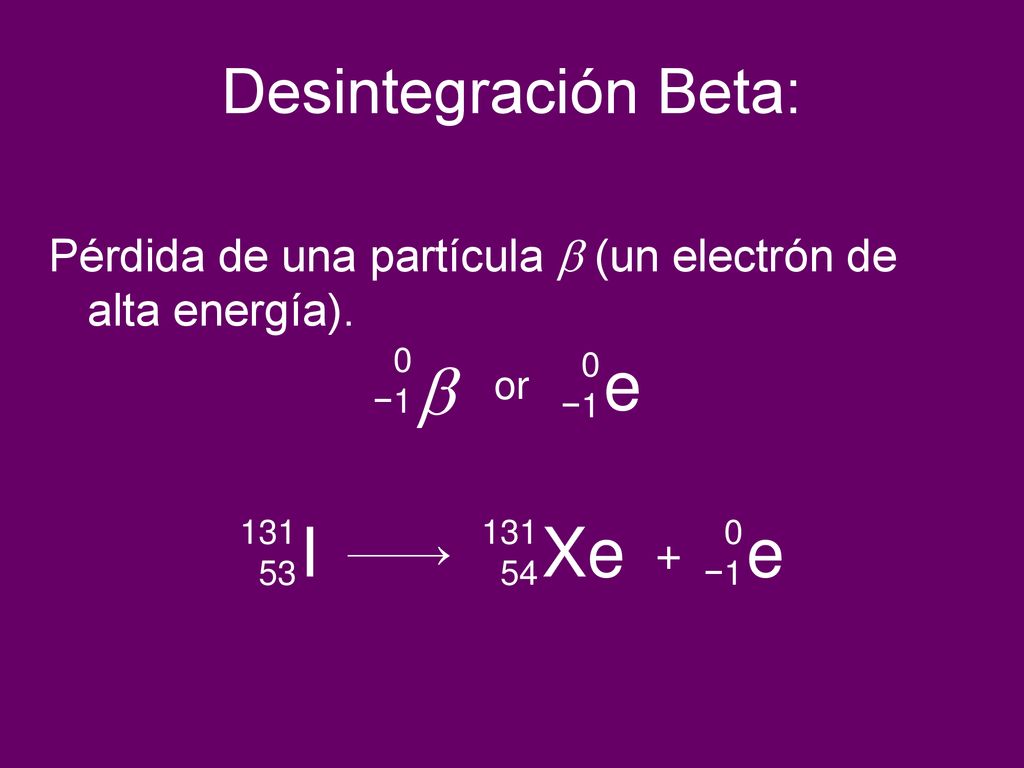 Desintegración Beta:

Pérdida de una partícula $\beta$ (un electrón de alta energía).

$^{0}_{-1}\beta$ or $^{0}_{-1}e$

$^{131}_{53}I \longrightarrow ^{131}_{54}Xe + ^{0}_{-1}e$